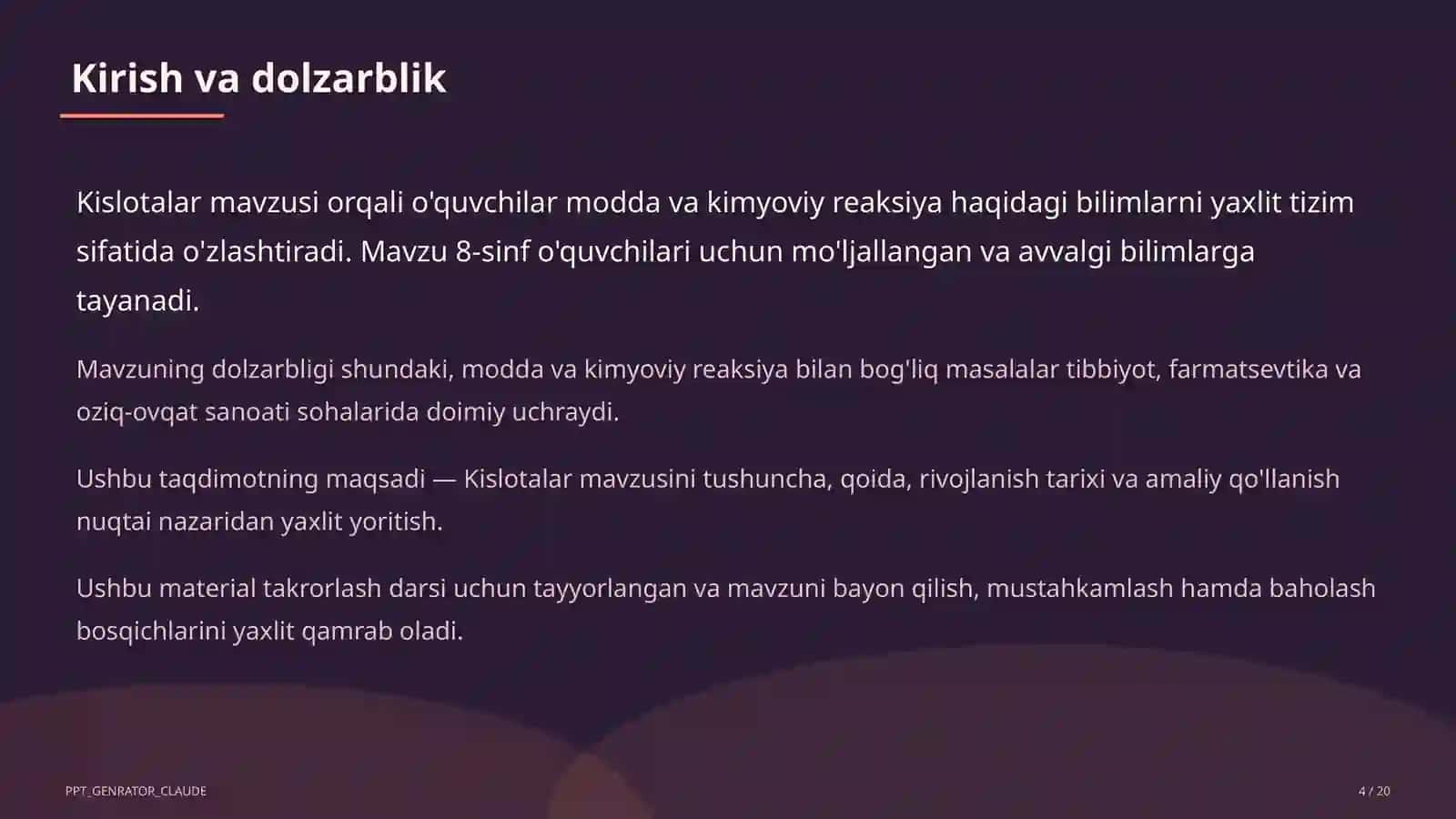 Kirish va dolzarblik

Kislotalar mavzusi orqali o'quvchilar modda va kimyoviy reaksiya haqidagi bilimlarni yaxlit tizim sifatida o'zlashtiradi. Mavzu 8-sinf o'quvchilari uchun mo'ljallangan va avvalgi bilimlarga tayanadi.

Mavzuning dolzarbligi shundaki, modda va kimyoviy reaksiya bilan bog'liq masalalar tibbiyot, farmatsevtika va oziq-ovqat sanoati sohalarida doimiy uchraydi.

Ushbu taqdimotning maqsadi — Kislotalar mavzusini tushuncha, qoida, rivojlanish tarixi va amaliy qo'llanish nuqtai nazaridan yaxlit yoritish.

Ushbu material takrorlash darsi uchun tayyorlangan va mavzuni bayon qilish, mustahkamlash hamda baholash bosqichlarini yaxlit qamrab oladi.

PPT_GENRATOR_CLAUDE

4 / 20